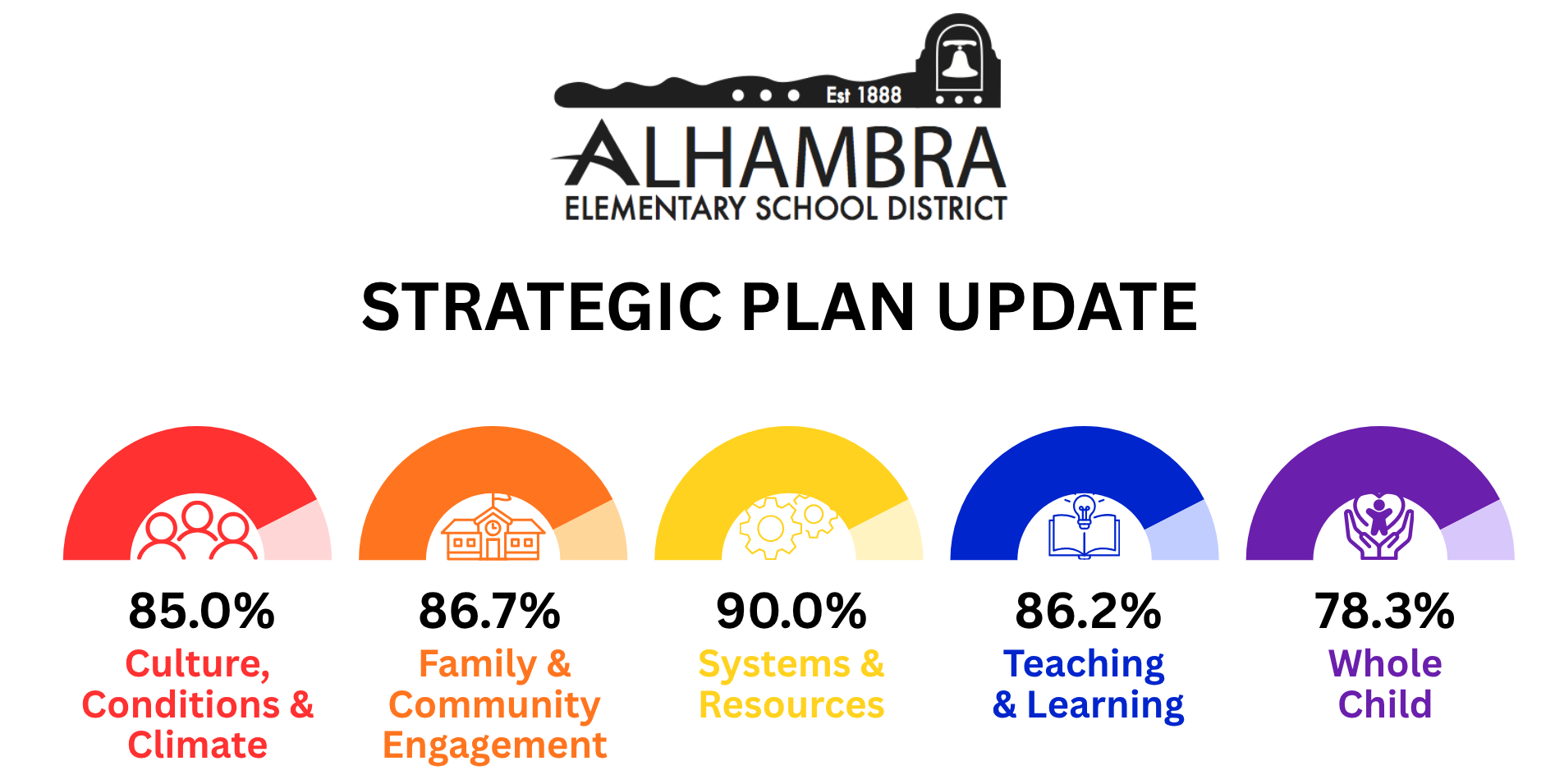 Est 1888
ALHAMBRA
ELEMENTARY SCHOOL DISTRICT

STRATEGIC PLAN UPDATE

85.0%
Culture, Conditions & Climate

86.7%
Family & Community Engagement

90.0%
Systems & Resources

86.2%
Teaching & Learning

78.3%
Whole Child